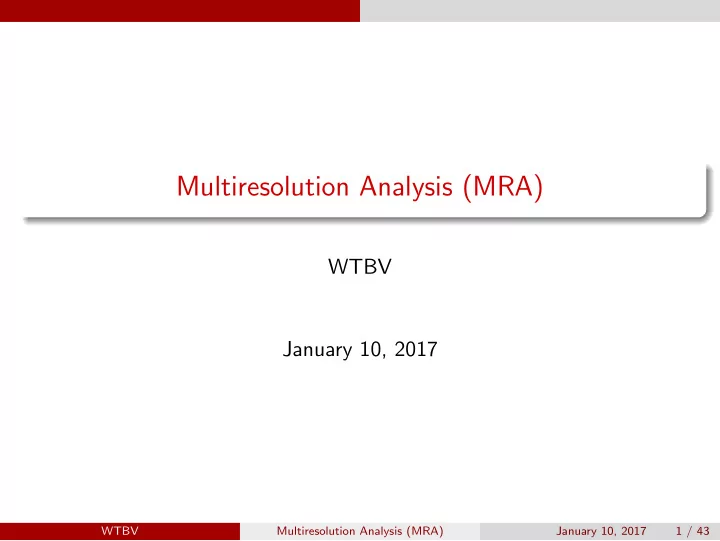 Multiresolution Analysis (MRA)

WTBV

January 10, 2017

WTBV Multiresolution Analysis (MRA) January 10, 2017 1 / 43